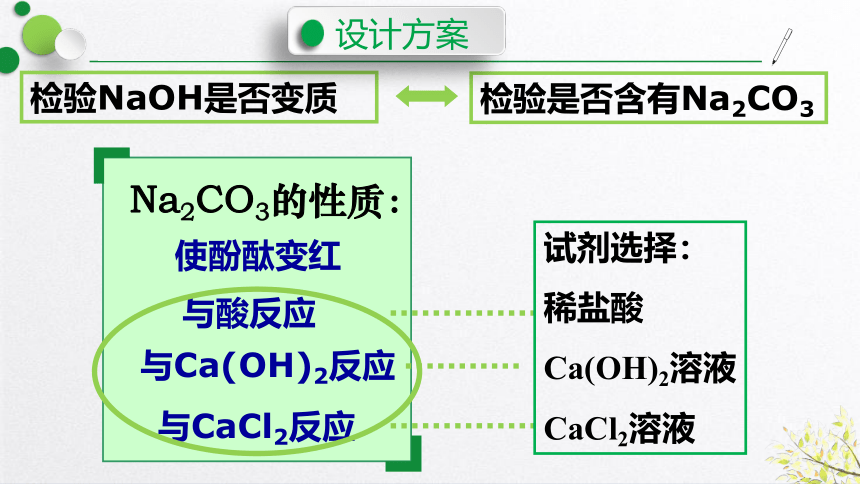 设计方案

检验NaOH是否变质

检验是否含有$Na_2CO_3$

$Na_2CO_3$的性质：

使酚酞变红

与酸反应

与$Ca(OH)_2$反应

与$CaCl_2$反应

试剂选择：

稀盐酸

$Ca(OH)_2$溶液

$CaCl_2$溶液